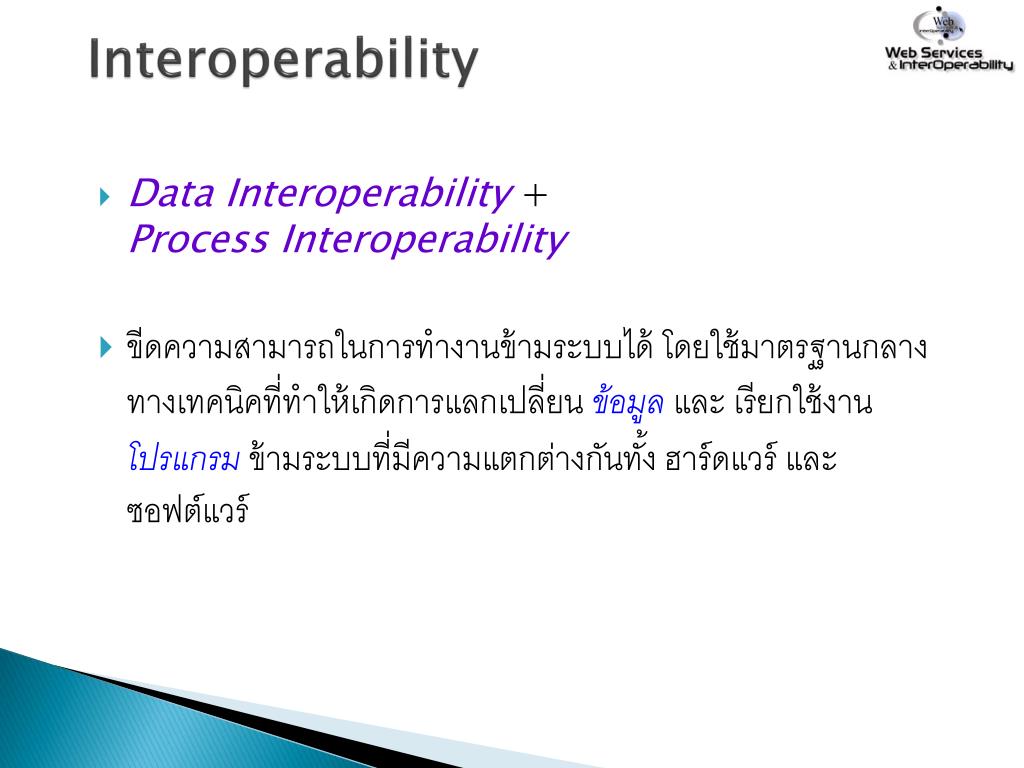 Interoperability

Web
Web Services
& InterOperability

Data Interoperability +
Process Interoperability

ขีดความสามารถในการทำงานข้ามระบบได้ โดยใช้มาตรฐานกลางทางเทคนิคที่ทำให้เกิดการแลกเปลี่ยน ข้อมูล และ เรียกใช้งาน โปรแกรม ข้ามระบบที่มีความแตกต่างกันทั้ง ฮาร์ดแวร์ และ ซอฟต์แวร์